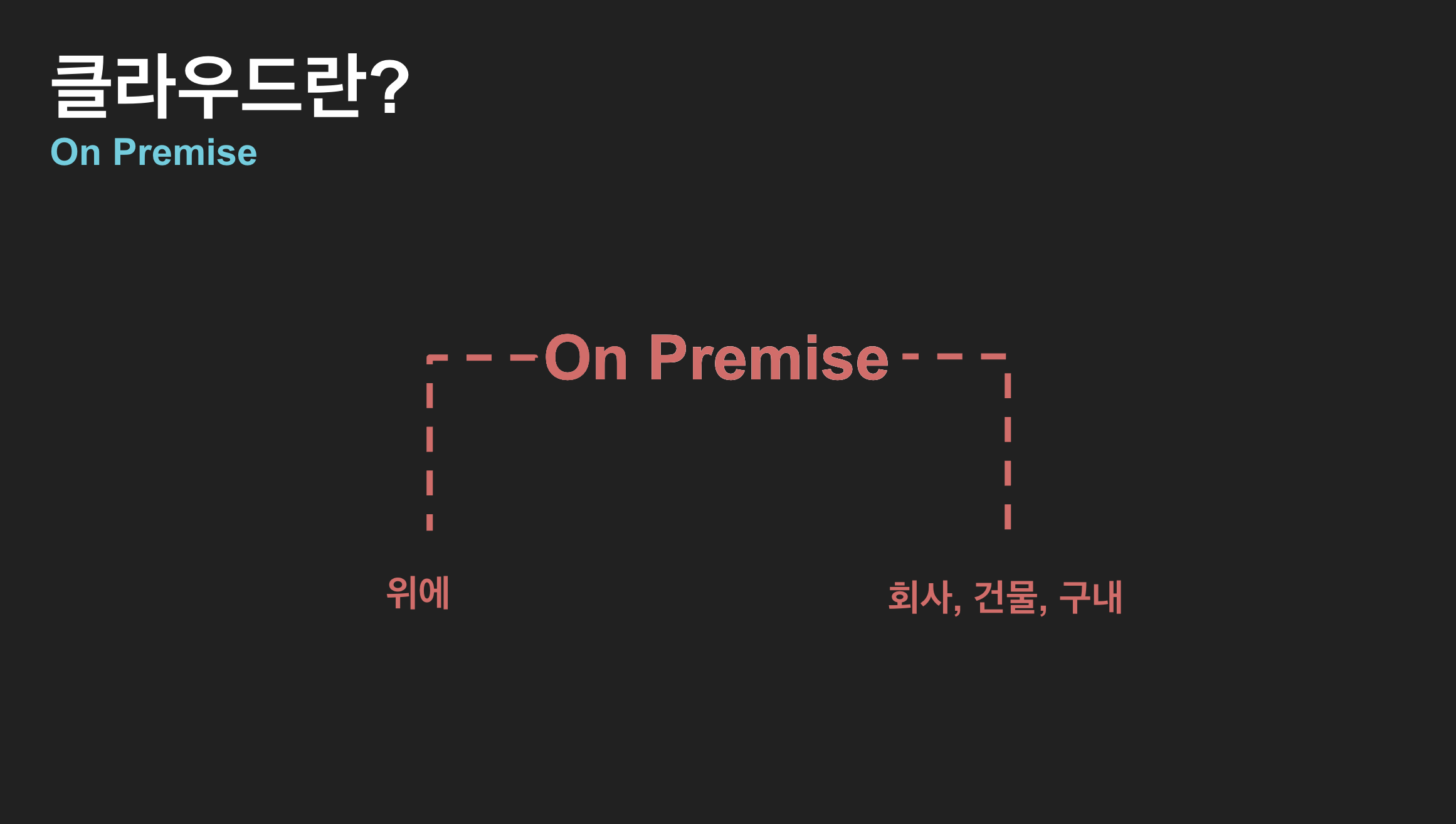 클라우드란?
On Premise

On Premise

위에

회사, 건물, 구내